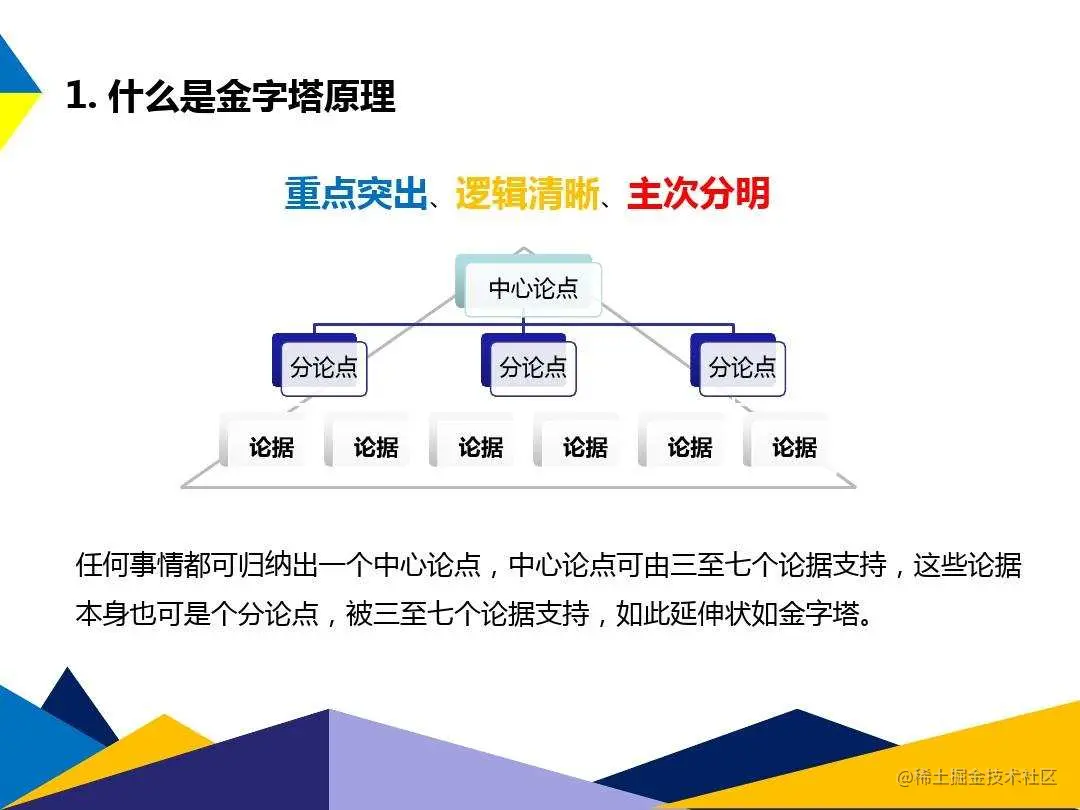 1. 什么是金字塔原理

重点突出、逻辑清晰、主次分明

中心论点

分论点 分论点 分论点

论据 论据 论据 论据 论据 论据

任何事情都可归纳出一个中心论点，中心论点可由三至七个论据支持，这些论据本身也可是个分论点，被三至七个论据支持，如此延伸状如金字塔。

@稀土掘金技术社区